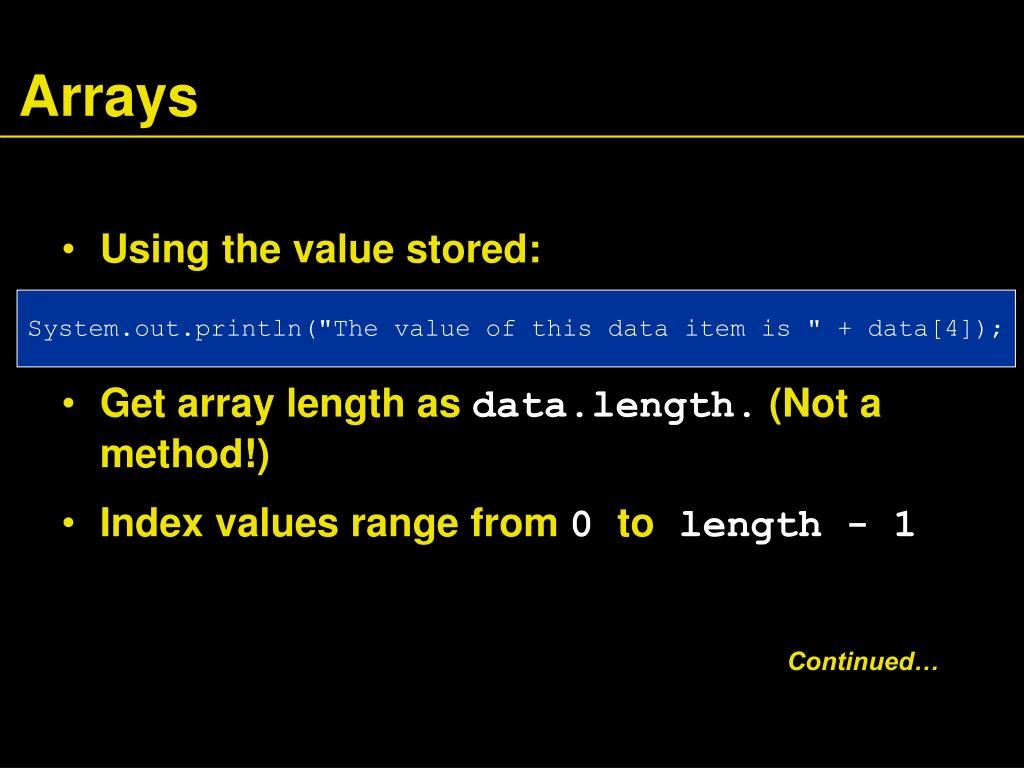 Arrays

• Using the value stored:

System.out.println("The value of this data item is " + data[4]);

• Get array length as data.length. (Not a method!)

• Index values range from 0 to length - 1

Continued…